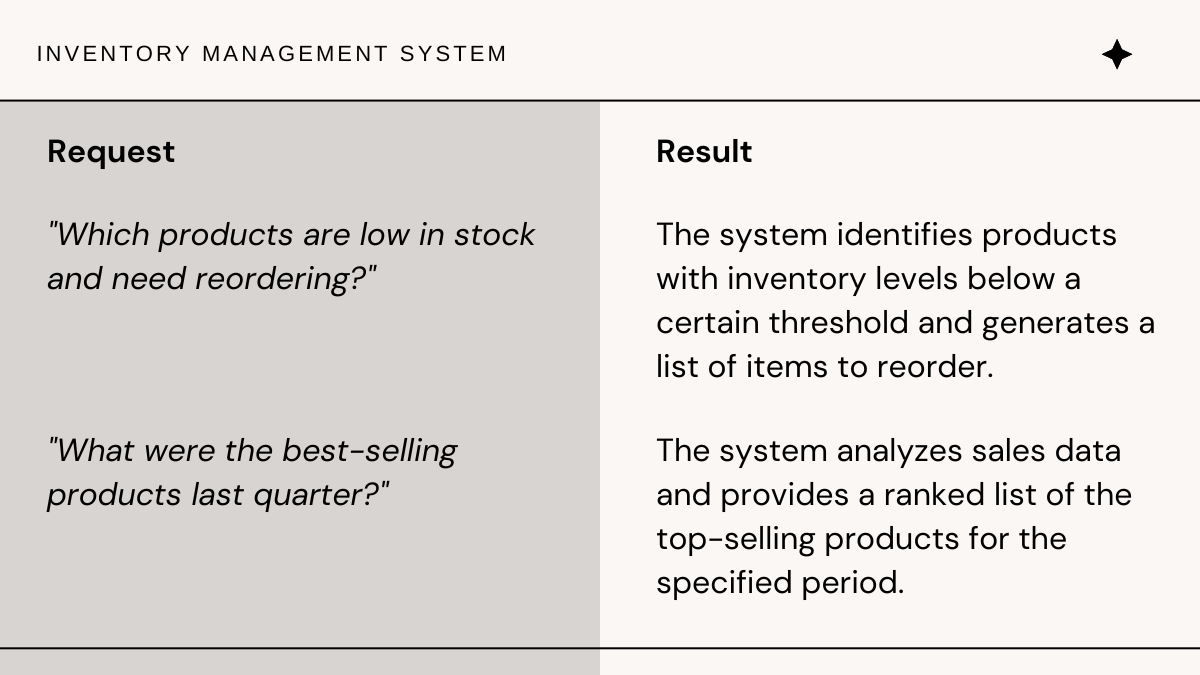 INVENTORY MANAGEMENT SYSTEM

| Request | Result |
|---|---|
| "Which products are low in stock and need reordering?" | The system identifies products with inventory levels below a certain threshold and generates a list of items to reorder. |
| "What were the best-selling products last quarter?" | The system analyzes sales data and provides a ranked list of the top-selling products for the specified period. |